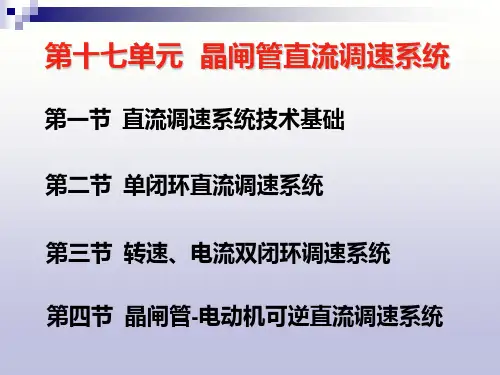 第十七单元 晶闸管直流调速系统

第一节 直流调速系统技术基础

第二节 单闭环直流调速系统

第三节 转速、电流双闭环调速系统

第四节 晶闸管-电动机可逆直流调速系统